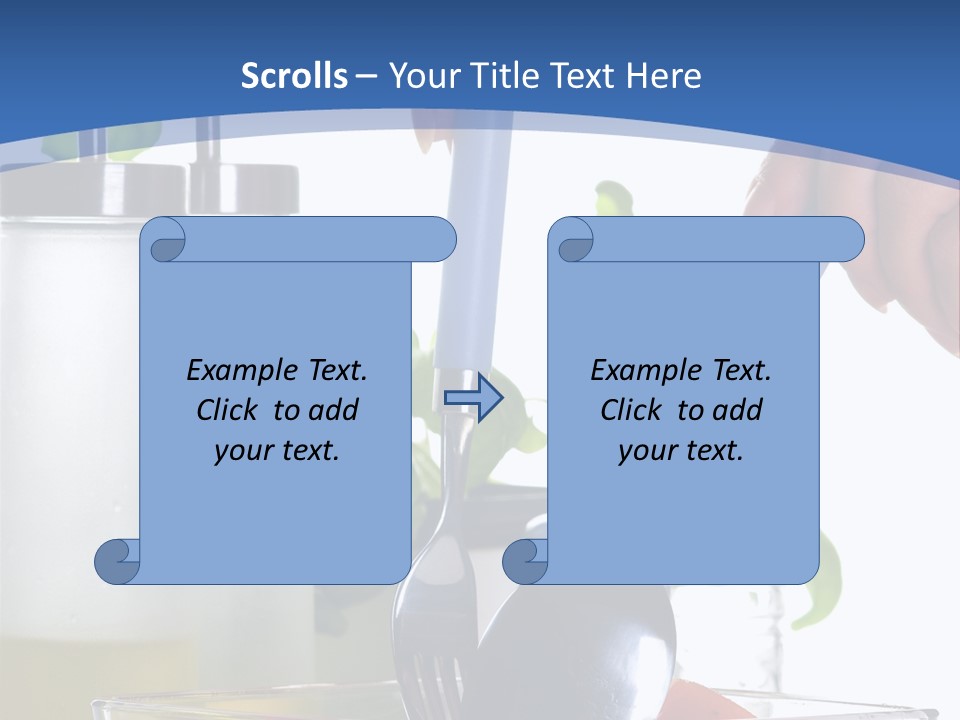 Scrolls – Your Title Text Here

Example Text. Click to add your text.

Example Text. Click to add your text.